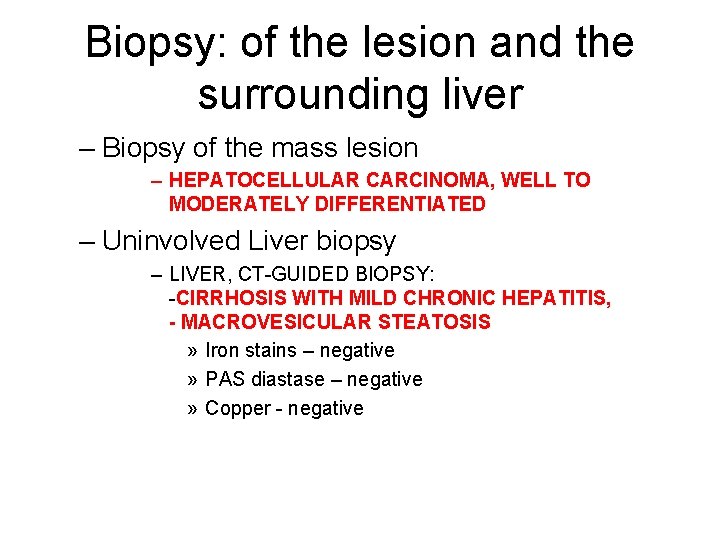 Biopsy: of the lesion and the surrounding liver

– Biopsy of the mass lesion

– HEPATOCELLULAR CARCINOMA, WELL TO MODERATELY DIFFERENTIATED

– Uninvolved Liver biopsy

– LIVER, CT-GUIDED BIOPSY:
-CIRRHOSIS WITH MILD CHRONIC HEPATITIS,
- MACROVESICULAR STEATOSIS

» Iron stains – negative

» PAS diastase – negative

» Copper - negative